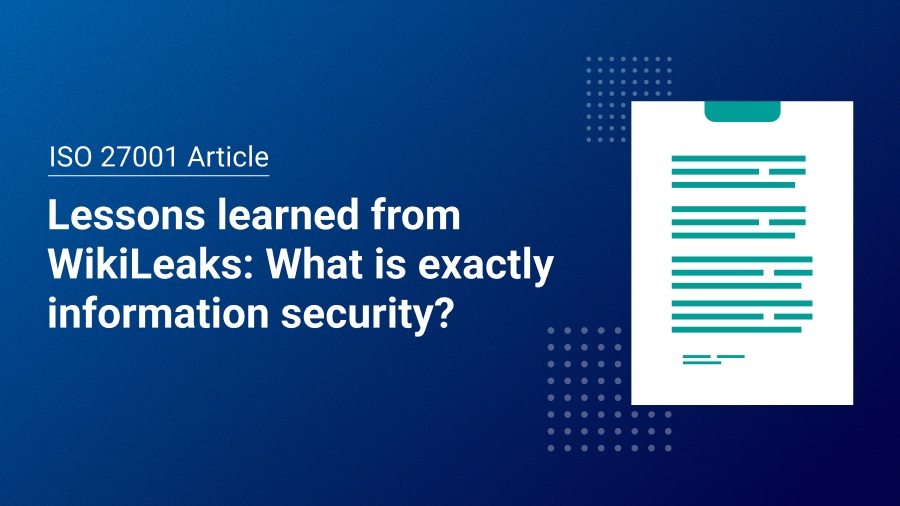 ISO 27001 Article

Lessons learned from WikiLeaks: What is exactly information security?